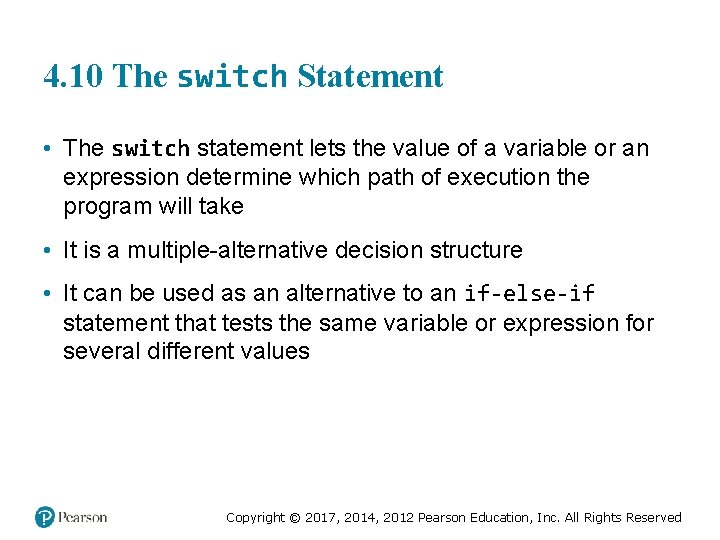 4.10 The switch Statement

• The switch statement lets the value of a variable or an expression determine which path of execution the program will take

• It is a multiple-alternative decision structure

• It can be used as an alternative to an if-else-if statement that tests the same variable or expression for several different values

Pearson

Copyright © 2017, 2014, 2012 Pearson Education, Inc. All Rights Reserved